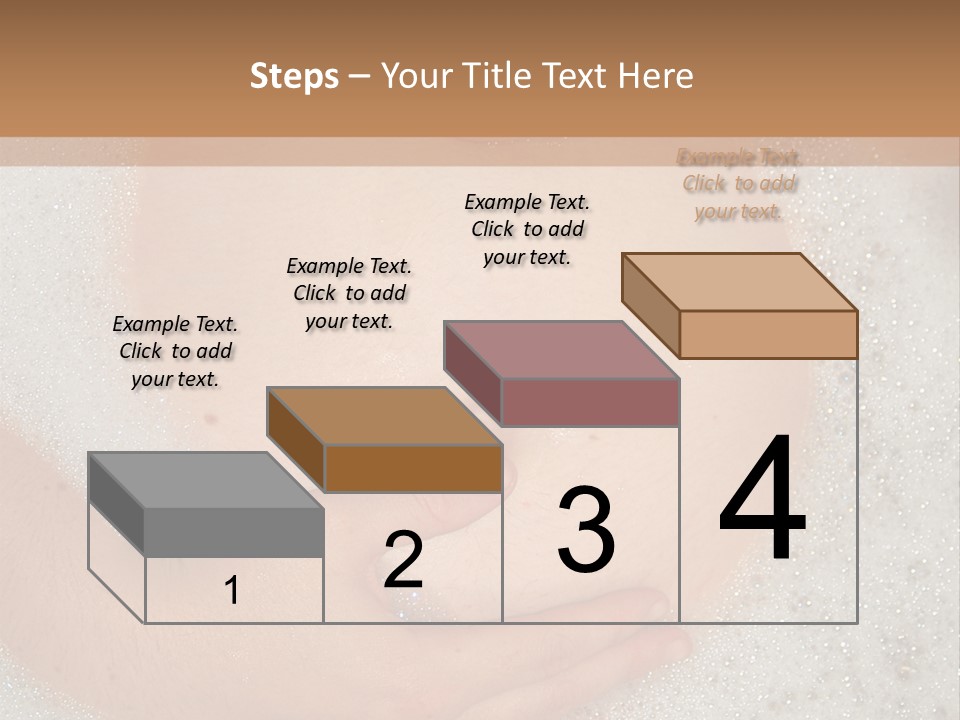 Steps – Your Title Text Here

Example Text. Click to add your text.

Example Text. Click to add your text.

Example Text. Click to add your text.

Example Text. Click to add your text.

1

2

3

4